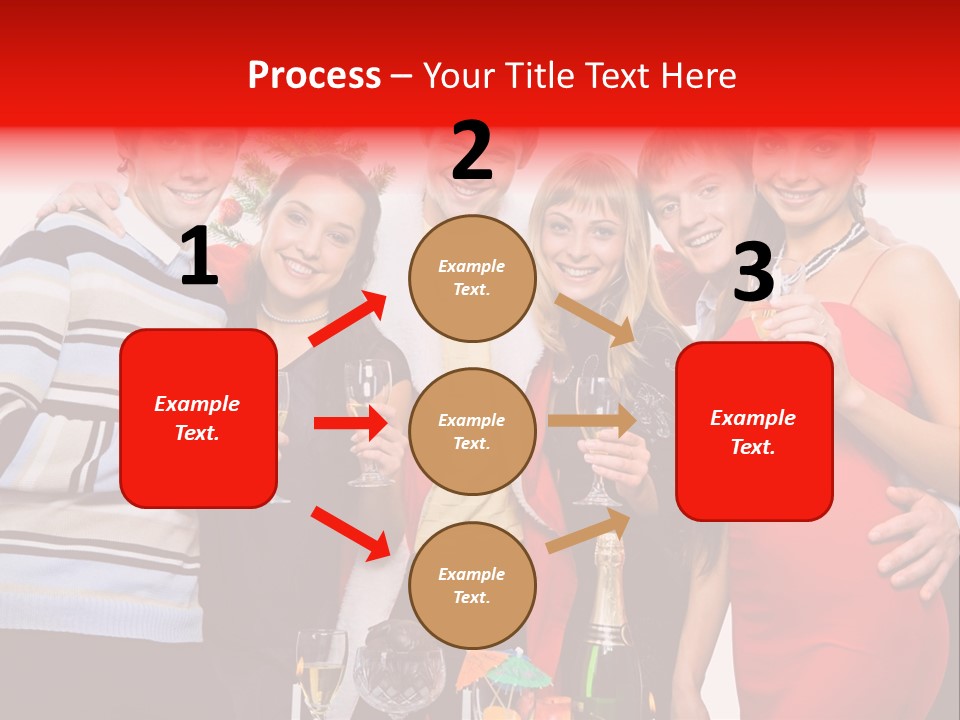 Process – Your Title Text Here

1

Example Text.

2

Example Text.

Example Text.

Example Text.

3

Example Text.